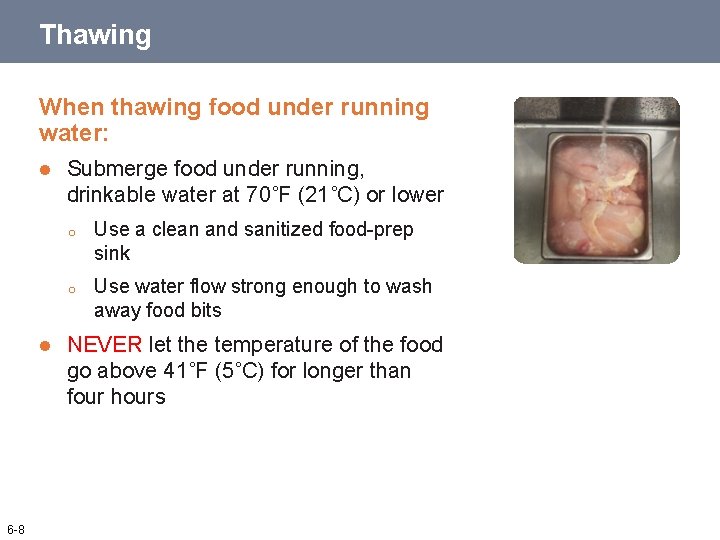 Thawing

When thawing food under running water:

- Submerge food under running, drinkable water at 70°F (21°C) or lower
  - Use a clean and sanitized food-prep sink
  - Use water flow strong enough to wash away food bits
- NEVER let the temperature of the food go above 41°F (5°C) for longer than four hours

6-8